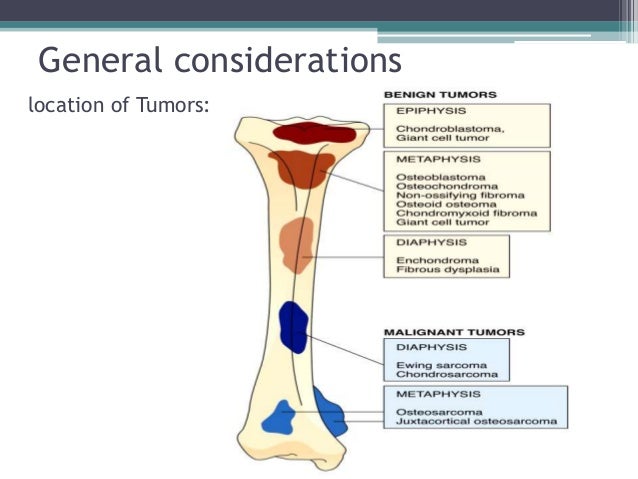 General considerations

location of Tumors:

BENIGN TUMORS

EPIPHYSIS

Chondroblastoma, Giant cell tumor

METAPHYSIS

Osteoblastoma
Osteochondroma
Non-ossifying fibroma
Osteoid osteoma
Chondromyxoid fibroma
Giant cell tumor

DIAPHYSIS

Enchondroma
Fibrous dysplasia

MALIGNANT TUMORS

DIAPHYSIS

Ewing sarcoma
Chondrosarcoma

METAPHYSIS

Osteosarcoma
Juxtacortical osteosarcoma